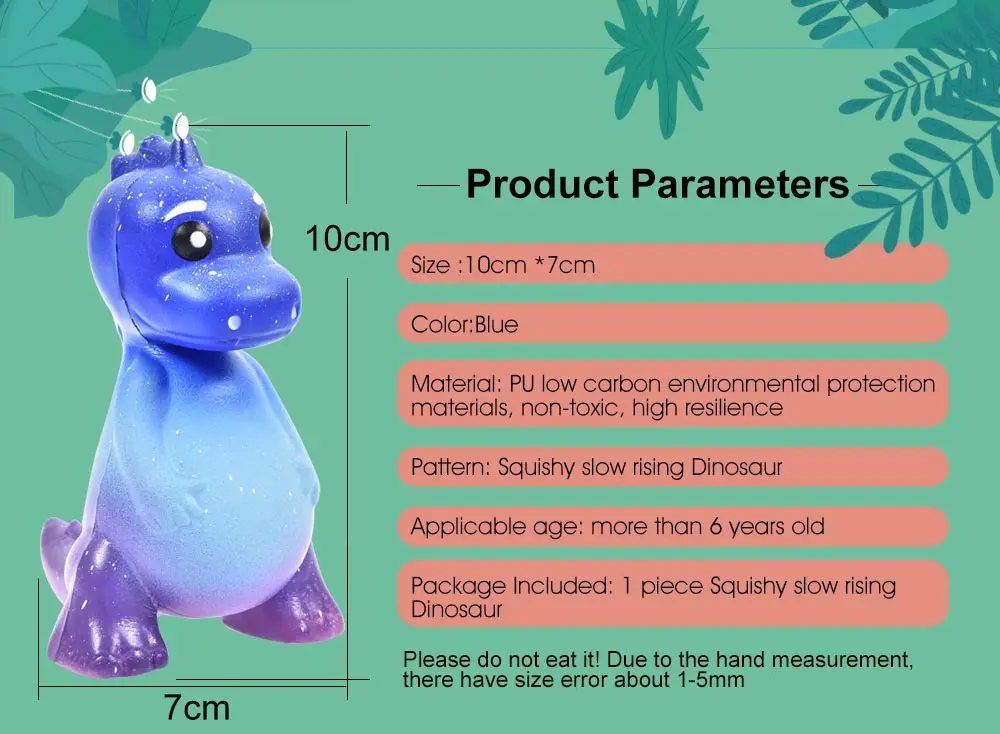 10cm

7cm

Product Parameters

Size :10cm *7cm

Color:Blue

Material: PU low carbon environmental protection materials, non-toxic, high resilience

Pattern: Squishy slow rising Dinosaur

Applicable age: more than 6 years old

Package Included: 1 piece Squishy slow rising Dinosaur

Please do not eat it! Due to the hand measurement, there have size error about 1-5mm